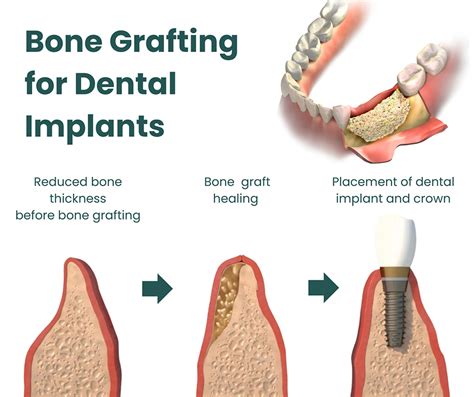 Bone Grafting for Dental Implants

Reduced bone thickness before bone grafting

Bone graft healing

Placement of dental implant and crown